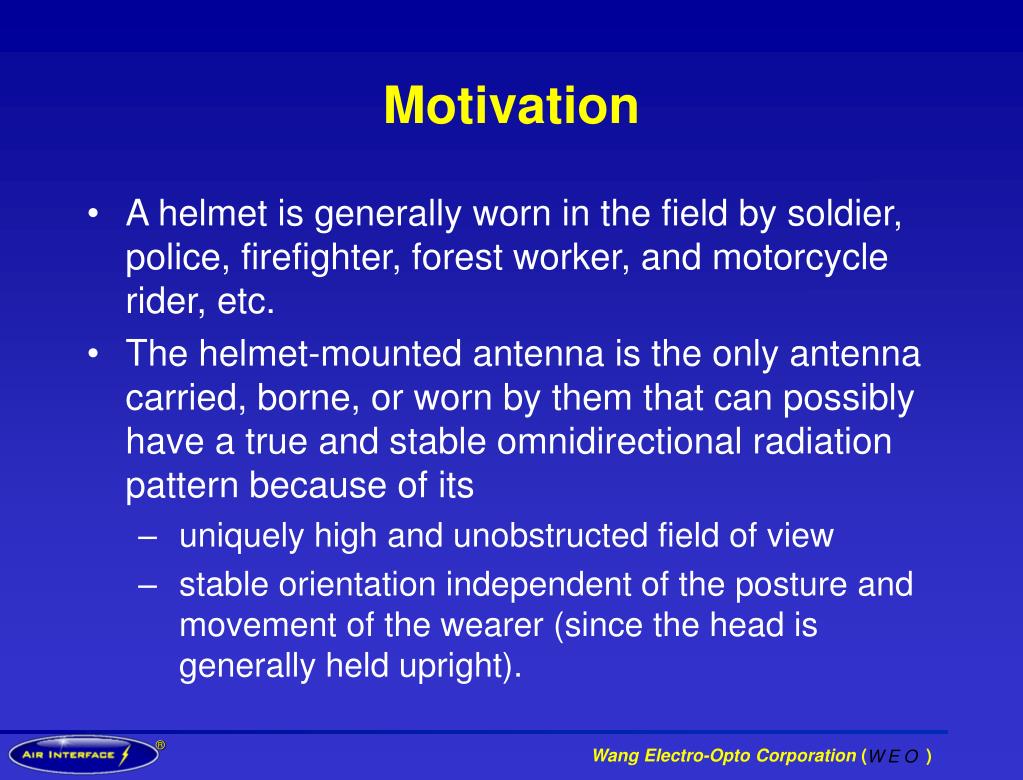 Motivation

• A helmet is generally worn in the field by soldier, police, firefighter, forest worker, and motorcycle rider, etc.

• The helmet-mounted antenna is the only antenna carried, borne, or worn by them that can possibly have a true and stable omnidirectional radiation pattern because of its

– uniquely high and unobstructed field of view

– stable orientation independent of the posture and movement of the wearer (since the head is generally held upright).

AIR INTERFACE ®

Wang Electro-Opto Corporation (W E O )